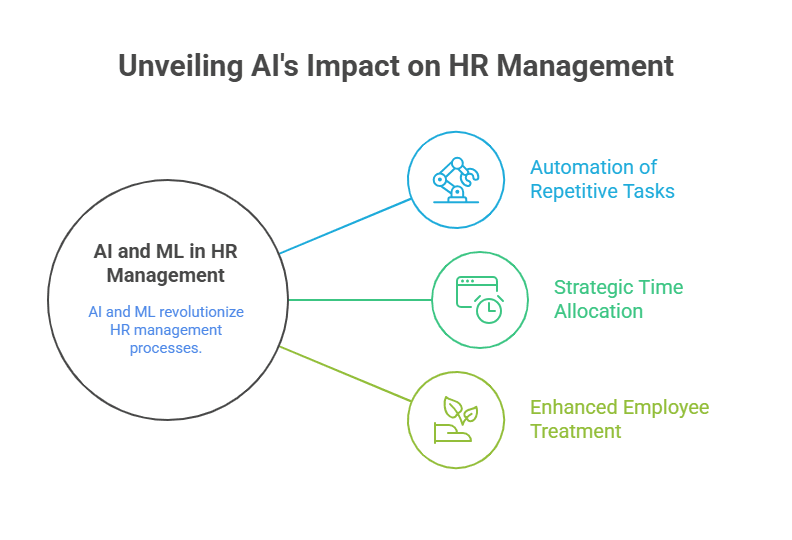 Unveiling AI's Impact on HR Management

AI and ML in HR Management

AI and ML revolutionize HR management processes.

Automation of Repetitive Tasks

Strategic Time Allocation

Enhanced Employee Treatment